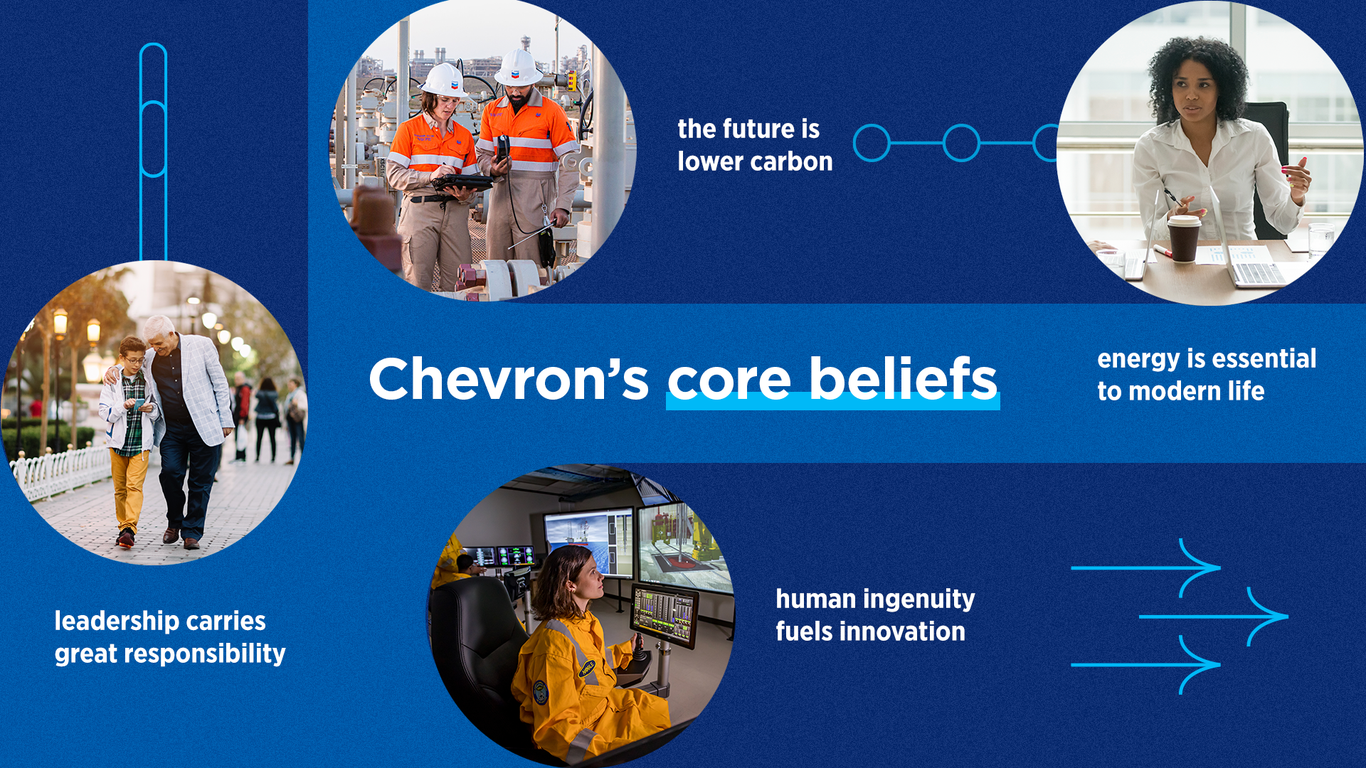 the future is lower carbon

Chevron's core beliefs

energy is essential to modern life

leadership carries great responsibility

human ingenuity fuels innovation